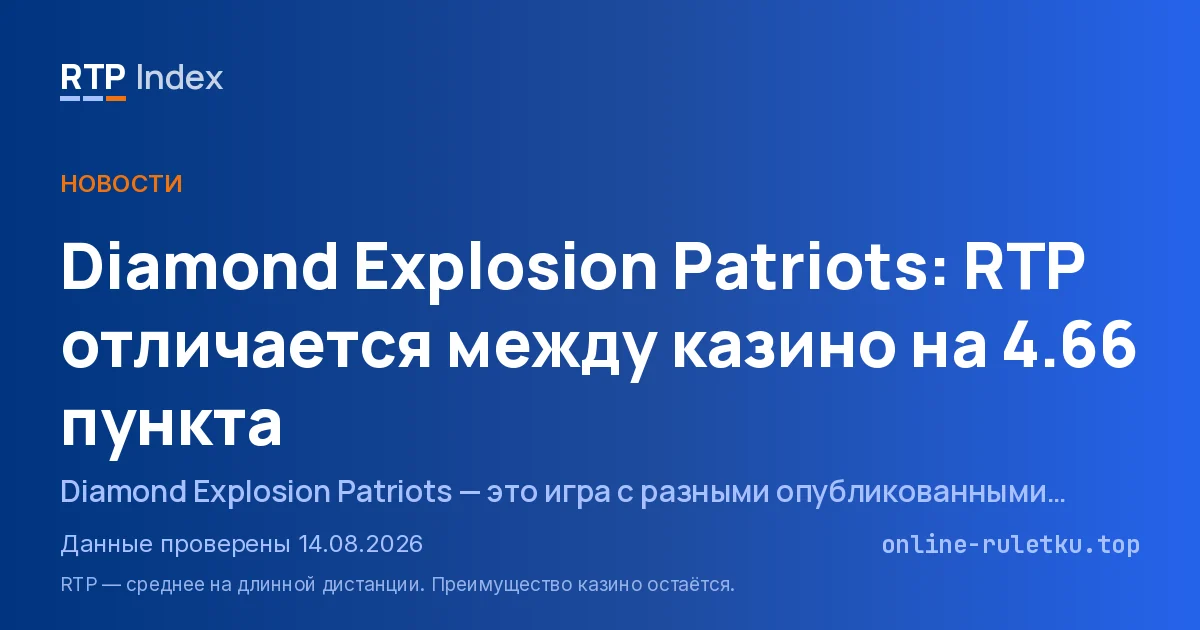 RTP Index

НОВОСТИ

Diamond Explosion Patriots: RTP отличается между казино на 4.66 пункта

Diamond Explosion Patriots — это игра с разными опубликованными…

Данные проверены 14.08.2026

online-ruletku.top

RTP — среднее на длинной дистанции. Преимущество казино остаётся.